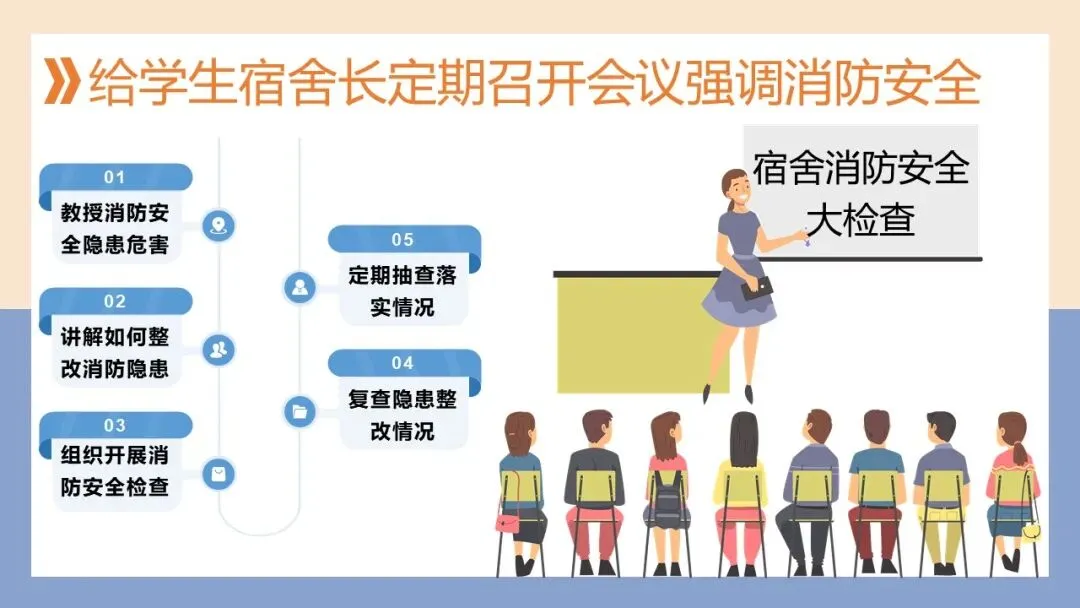 给学生宿舍长定期召开会议强调消防安全

01
教授消防安全隐患危害

02
讲解如何整改消防隐患

03
组织开展消防安全检查

05
定期抽查落实情况

04
复查隐患整改情况

宿舍消防安全大检查